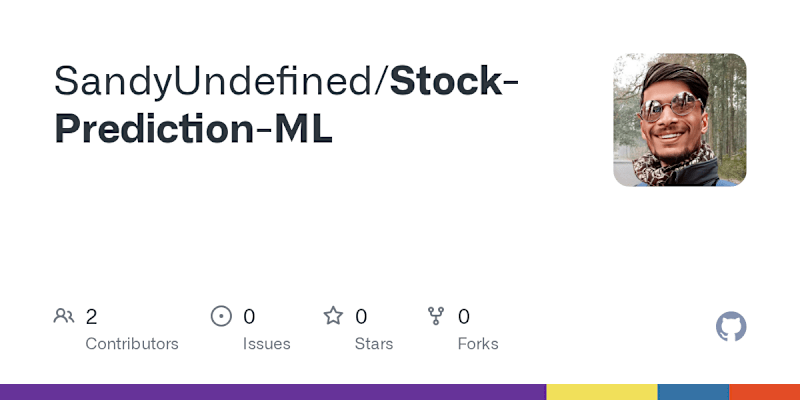 SandyUndefined/Stock-Prediction-ML

2
Contributors

0
Issues

0
Stars

0
Forks